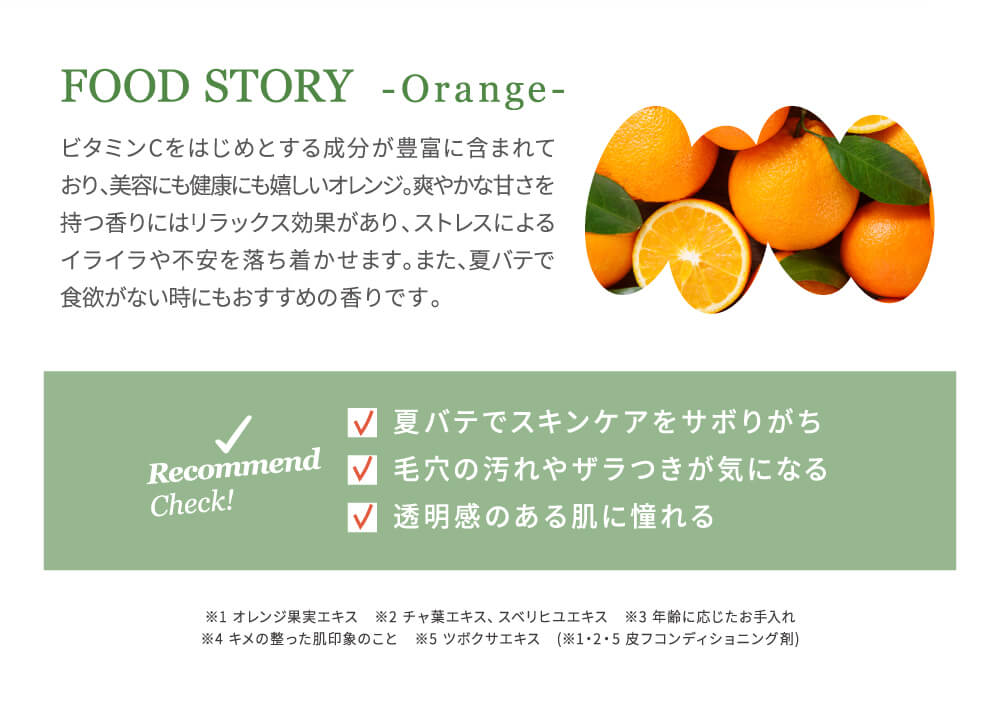 FOOD STORY -Orange-

ビタミンCをはじめとする成分が豊富に含まれており、美容にも健康にも嬉しいオレンジ。爽やかな甘さを持つ香りにはリラックス効果があり、ストレスによるイライラや不安を落ち着かせます。また、夏バテで食欲がない時にもおすすめの香りです。

Recommend Check!

夏バテでスキンケアをサボりがち
毛穴の汚れやザラつきが気になる
透明感のある肌に憧れる

※1 オレンジ果実エキス　※2 チャ葉エキス、スベリヒユエキス　※3 年齢に応じたお手入れ
※4 キメの整った肌印象のこと　※5 ツボクサエキス　(※1･2･5 皮フコンディショニング剤)